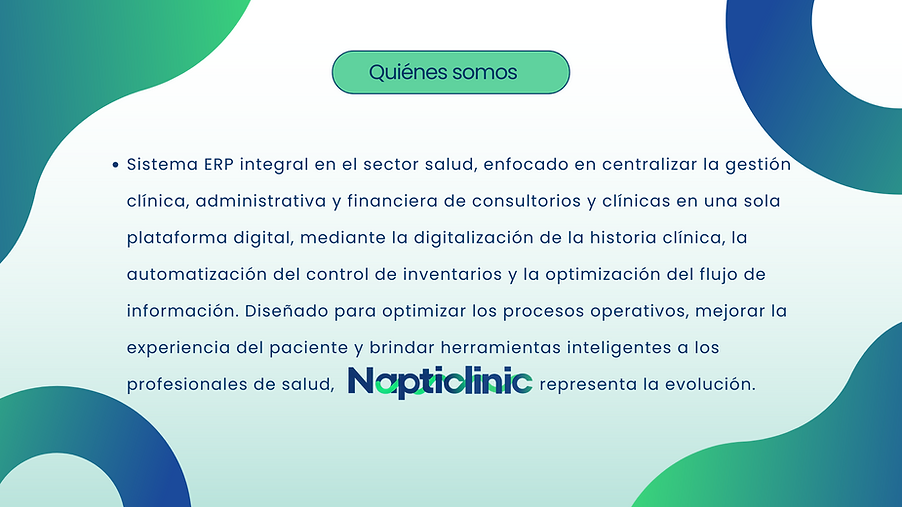 Quiénes somos

• Sistema ERP integral en el sector salud, enfocado en centralizar la gestión clínica, administrativa y financiera de consultorios y clínicas en una sola plataforma digital, mediante la digitalización de la historia clínica, la automatización del control de inventarios y la optimización del flujo de información. Diseñado para optimizar los procesos operativos, mejorar la experiencia del paciente y brindar herramientas inteligentes a los profesionales de salud, Napticlinic representa la evolución.